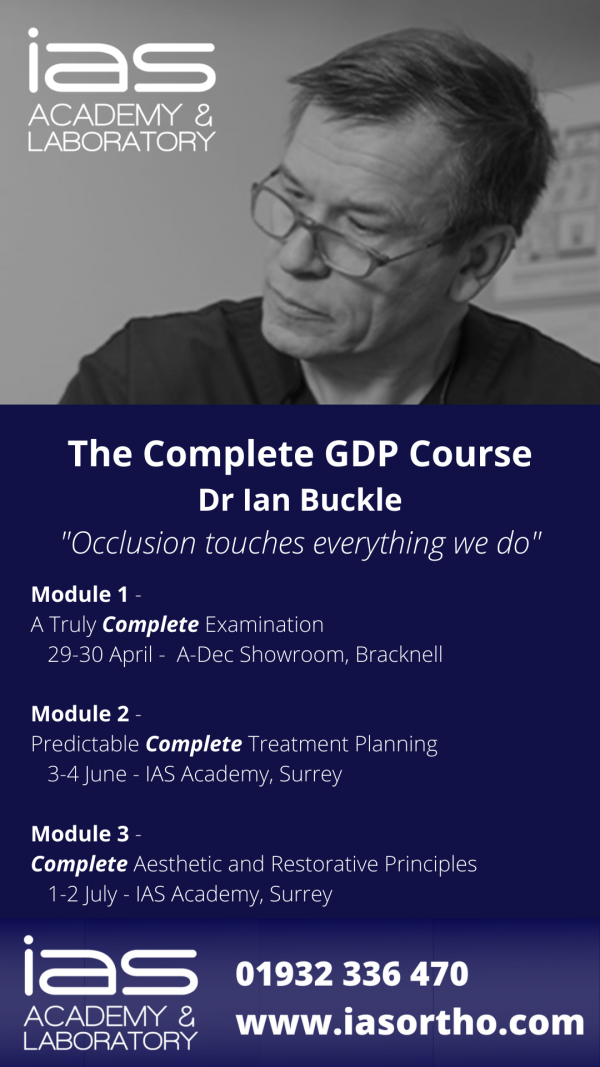 ias
ACADEMY &
LABORATORY

The Complete GDP Course
Dr Ian Buckle
"Occlusion touches everything we do"

Module 1 -
A Truly Complete Examination
29-30 April - A-Dec Showroom, Bracknell

Module 2 -
Predictable Complete Treatment Planning
3-4 June - IAS Academy, Surrey

Module 3 -
Complete Aesthetic and Restorative Principles
1-2 July - IAS Academy, Surrey

ias
ACADEMY &
LABORATORY

01932 336 470
www.iasortho.com